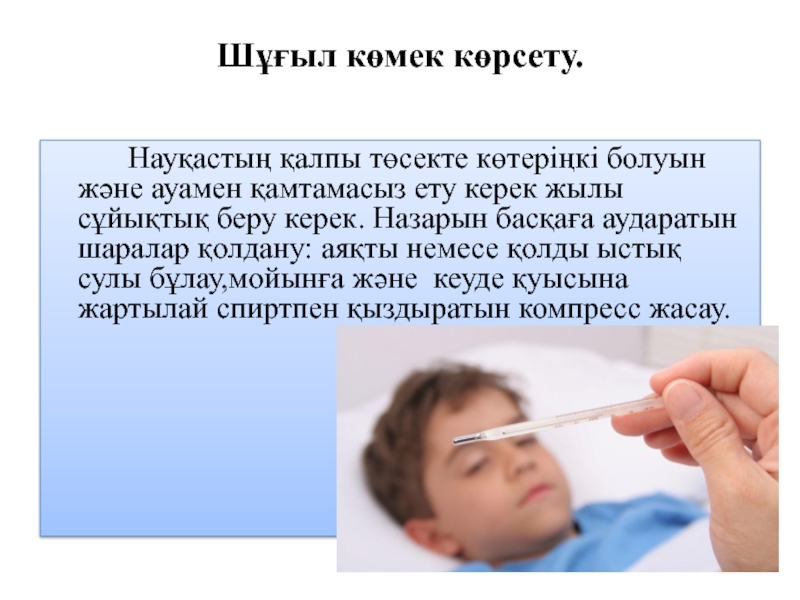 Шұғыл көмек көрсету.

Науқастың қалпы төсекте көтеріңкі болуын және ауамен қамтамасыз ету керек жылы сұйықтық беру керек. Назарын басқаға аударатын шаралар қолдану: аяқты немесе қолды ыстық сулы бұлау,мойынға және кеуде қуысына жартылай спиртпен қыздыратын компресс жасау.